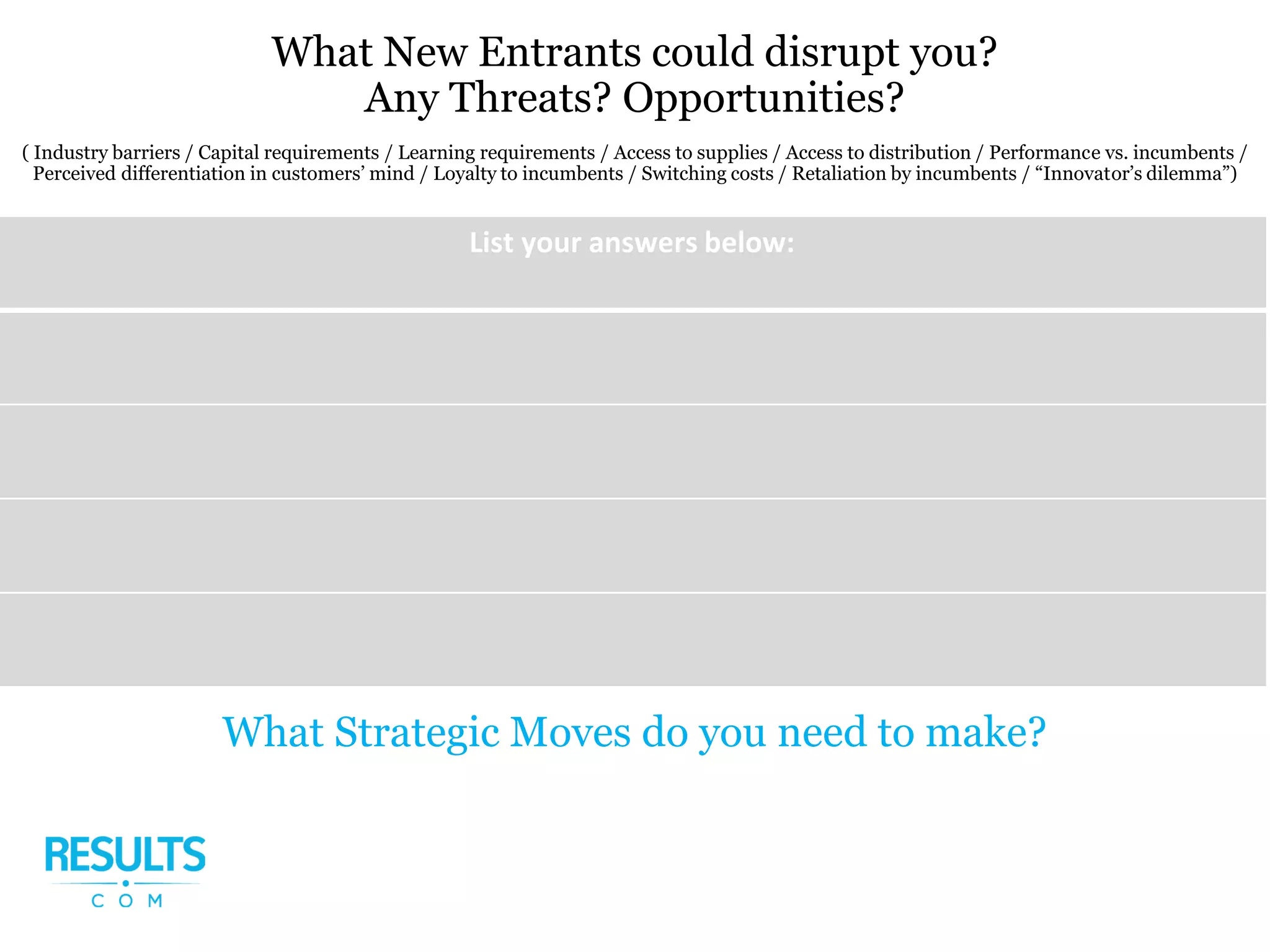 What New Entrants could disrupt you?
Any Threats? Opportunities?

( Industry barriers / Capital requirements / Learning requirements / Access to supplies / Access to distribution / Performance vs. incumbents / Perceived differentiation in customers' mind / Loyalty to incumbents / Switching costs / Retaliation by incumbents / "Innovator's dilemma")

List your answers below:

What Strategic Moves do you need to make?

RESULTS
COM